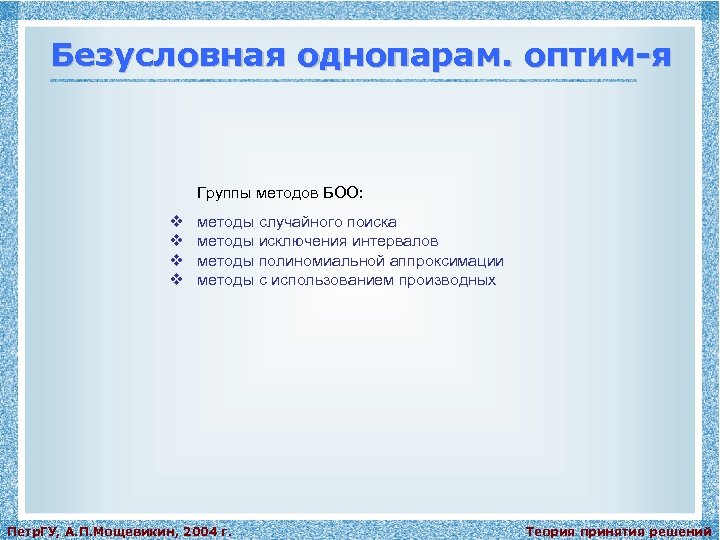 Безусловная однопарам. оптим-я

Группы методов БОО:

❖ методы случайного поиска
❖ методы исключения интервалов
❖ методы полиномиальной аппроксимации
❖ методы с использованием производных

ПетрГУ, А.П.Мощевикин, 2004 г.

Теория принятия решений